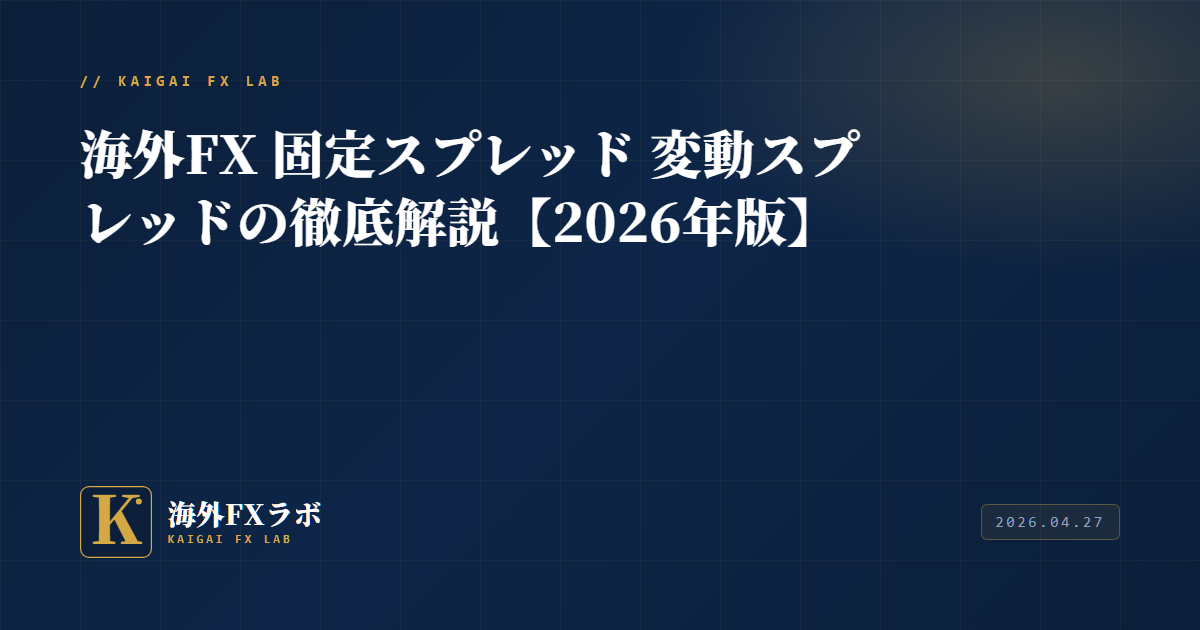 // KAIGAI FX LAB

海外FX 固定スプレッド 変動スプレッドの徹底解説【2026年版】

K

海外FXラボ
KAIGAI FX LAB

2026.04.27